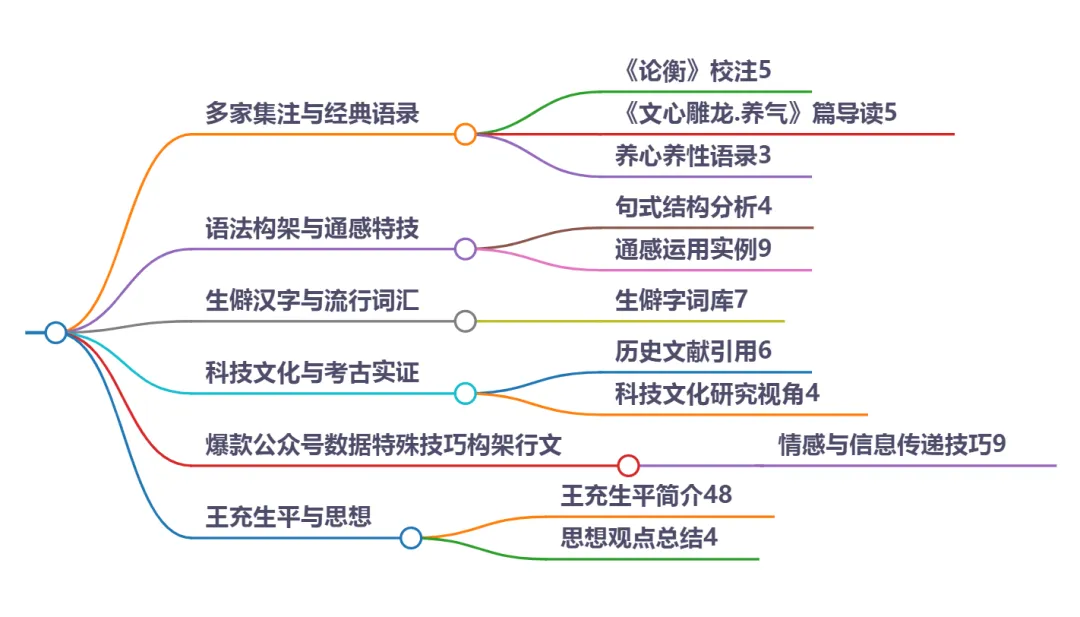 多家集注与经典语录
《论衡》校注5
《文心雕龙.养气》篇导读5
养心养性语录3
语法构架与通感特技
句式结构分析4
通感运用实例9
生僻汉字与流行词汇
生僻字词库7
科技文化与考古实证
历史文献引用6
科技文化研究视角4
爆款公众号数据特殊技巧构架行文
情感与信息传递技巧9
王充生平与思想
王充生平简介48
思想观点总结4